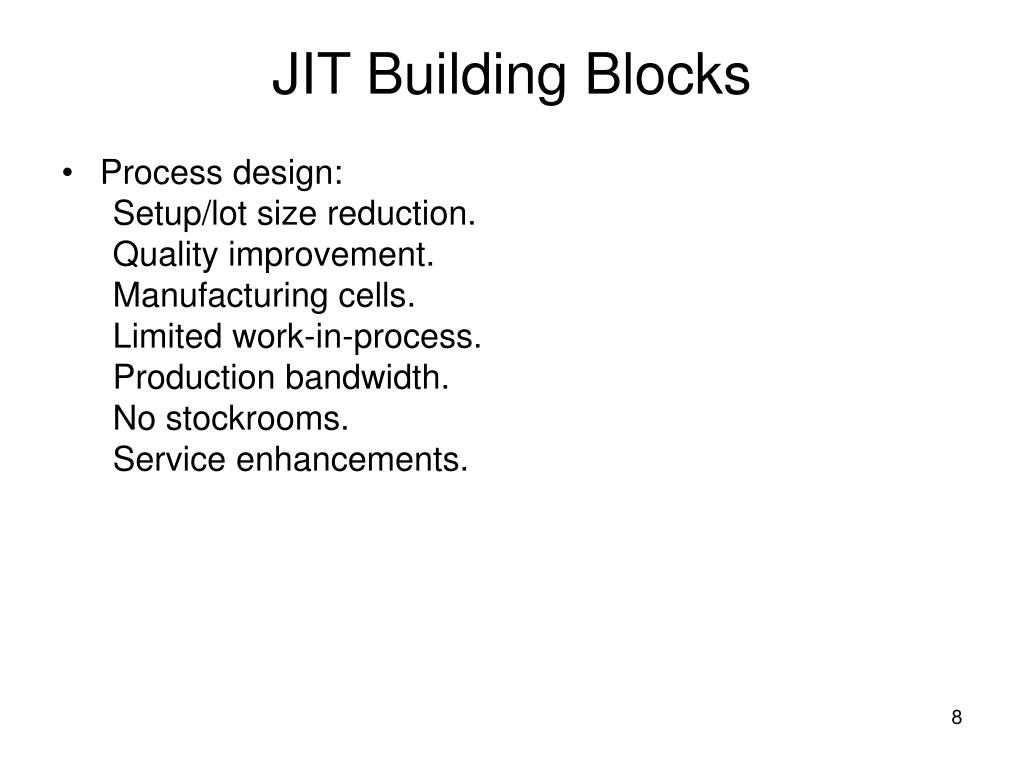 JIT Building Blocks

• Process design:
Setup/lot size reduction.
Quality improvement.
Manufacturing cells.
Limited work-in-process.
Production bandwidth.
No stockrooms.
Service enhancements.

8